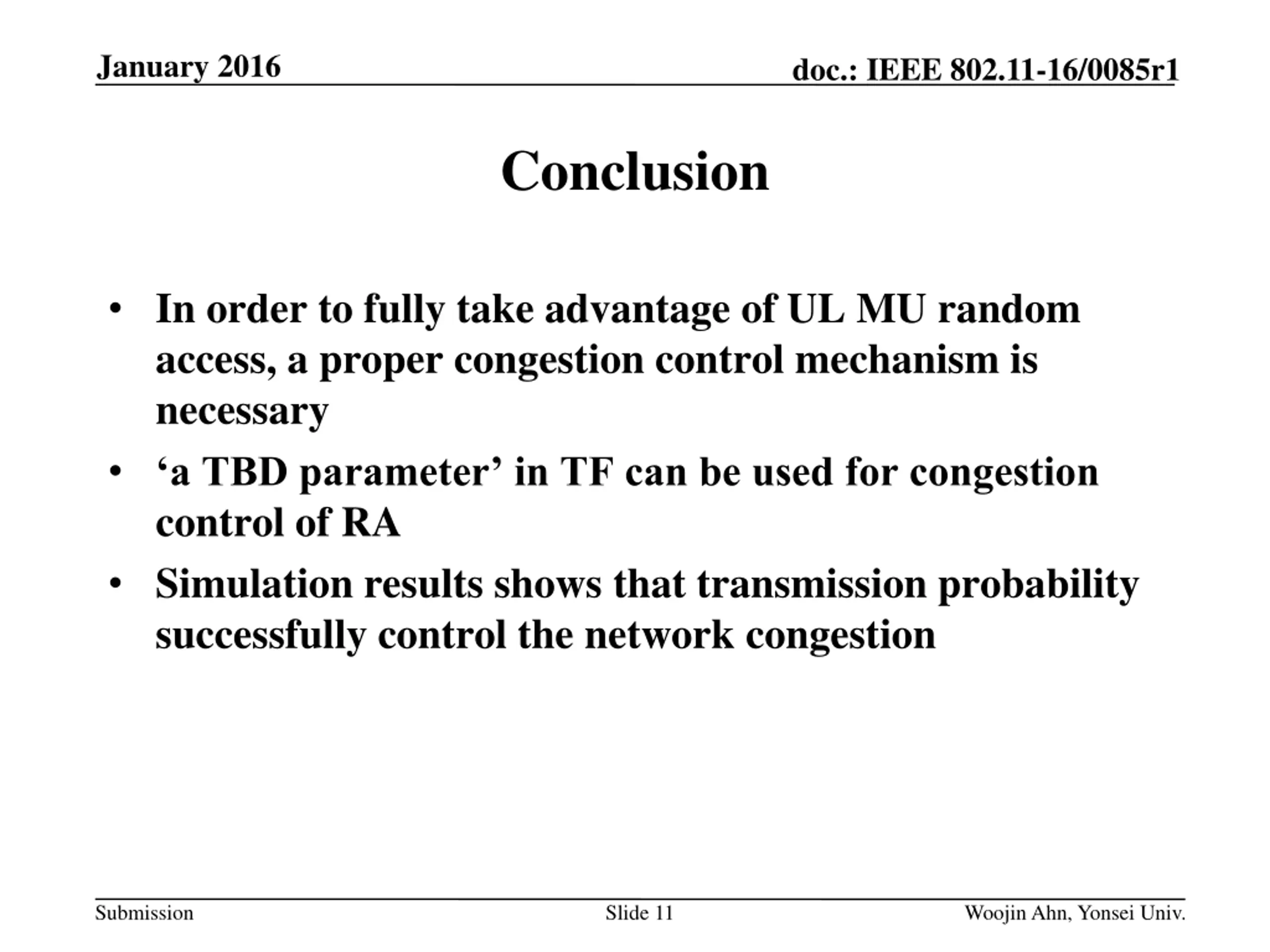 January 2016

doc.: IEEE 802.11-16/0085r1

Conclusion

• In order to fully take advantage of UL MU random access, a proper congestion control mechanism is necessary
• ‘a TBD parameter’ in TF can be used for congestion control of RA
• Simulation results shows that transmission probability successfully control the network congestion

Submission

Slide 11

Woojin Ahn, Yonsei Univ.